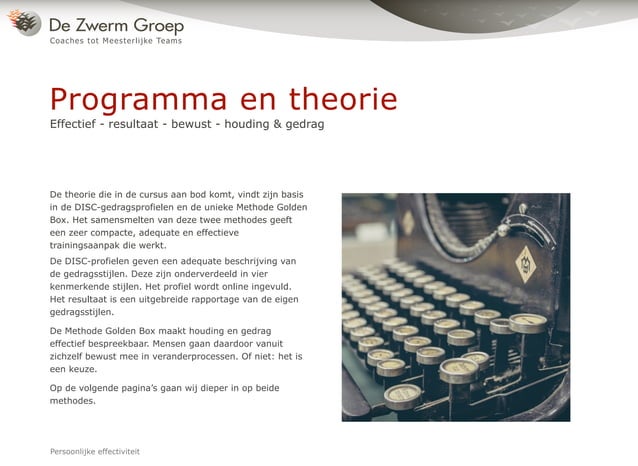 De Zwerm Groep
Coaches tot Meesterlijke Teams

Programma en theorie
Effectief - resultaat - bewust - houding & gedrag

De theorie die in de cursus aan bod komt, vindt zijn basis in de DISC-gedragsprofielen en de unieke Methode Golden Box. Het samensmelten van deze twee methodes geeft een zeer compacte, adequate en effectieve trainingsaanpak die werkt.

De DISC-profielen geven een adequate beschrijving van de gedragsstijlen. Deze zijn onderverdeeld in vier kenmerkende stijlen. Het profiel wordt online ingevuld. Het resultaat is een uitgebreide rapportage van de eigen gedragsstijlen.

De Methode Golden Box maakt houding en gedrag effectief bespreekbaar. Mensen gaan daardoor vanuit zichzelf bewust mee in veranderprocessen. Of niet: het is een keuze.

Op de volgende pagina's gaan wij dieper in op beide methodes.

Persoonlijke effectiviteit